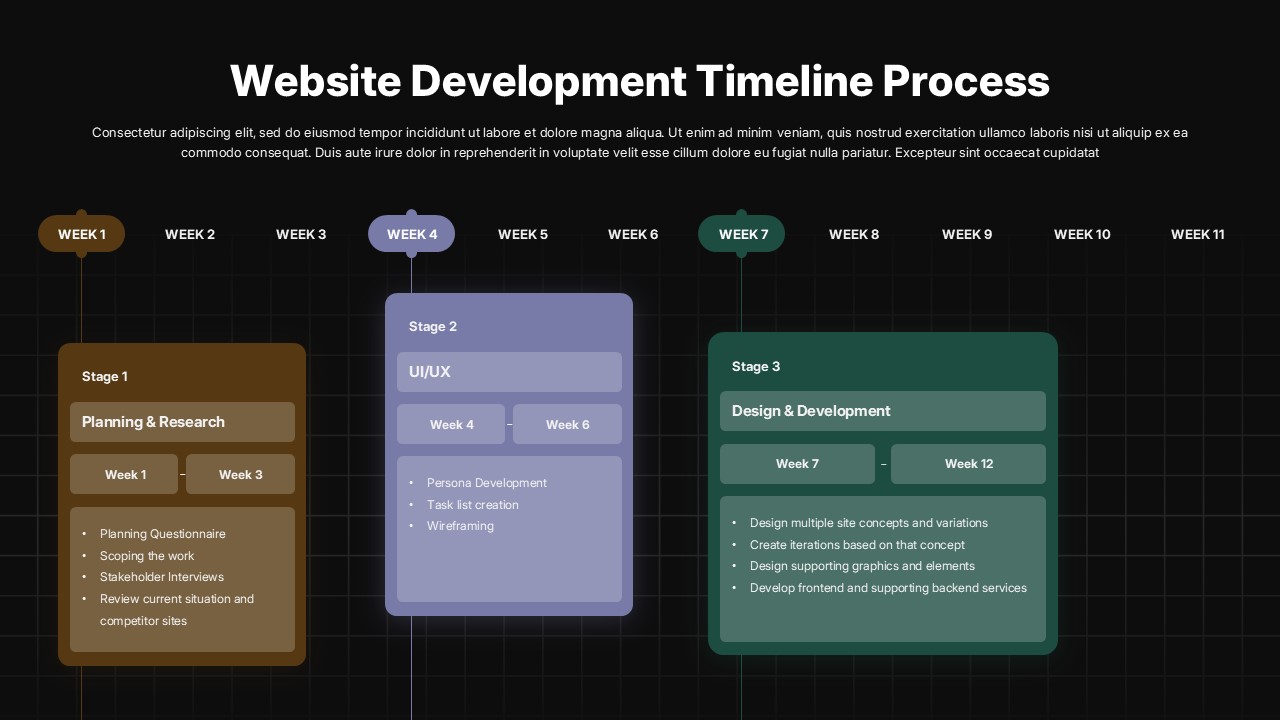 Website Development Timeline Process

Consectetur adipiscing elit, sed do eiusmod tempor incididunt ut labore et dolore magna aliqua. Ut enim ad minim veniam, quis nostrud exercitation ullamco laboris nisi ut aliquip ex ea commodo consequat. Duis aute irure dolor in reprehenderit in voluptate velit esse cillum dolore eu fugiat nulla pariatur. Excepteur sint occaecat cupidatat

WEEK 1 WEEK 2 WEEK 3 WEEK 4 WEEK 5 WEEK 6 WEEK 7 WEEK 8 WEEK 9 WEEK 10 WEEK 11

Stage 1
Planning & Research
Week 1 - Week 3
• Planning Questionnaire
• Scoping the work
• Stakeholder Interviews
• Review current situation and competitor sites

Stage 2
UI/UX
Week 4 - Week 6
• Persona Development
• Task list creation
• Wireframing

Stage 3
Design & Development
Week 7 - Week 12
• Design multiple site concepts and variations
• Create iterations based on that concept
• Design supporting graphics and elements
• Develop frontend and supporting backend services